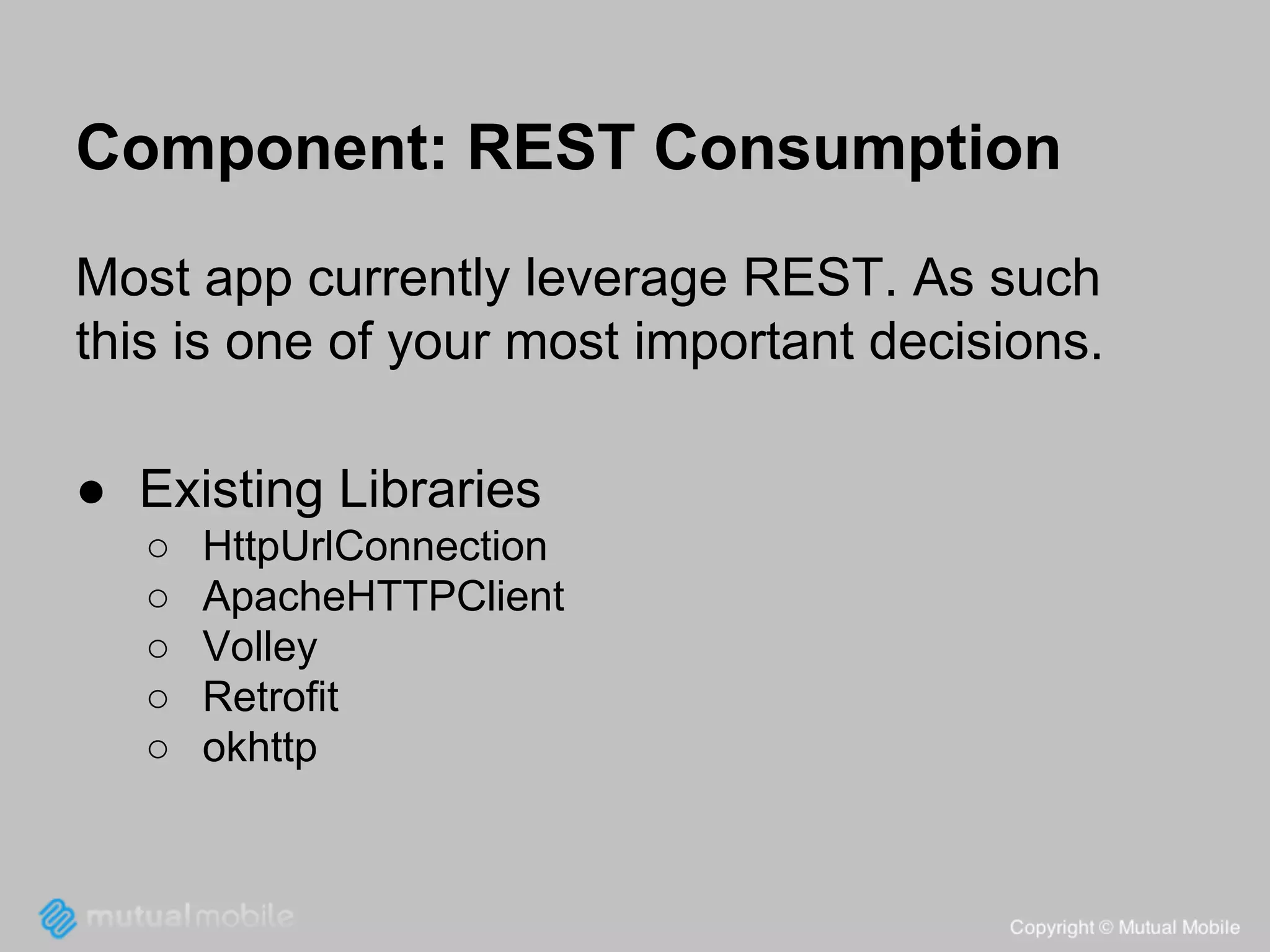 Component: REST Consumption

Most app currently leverage REST. As such this is one of your most important decisions.

● Existing Libraries
○ HttpUrlConnection
○ ApacheHTTPClient
○ Volley
○ Retrofit
○ okhttp

mutualmobile

Copyright © Mutual Mobile